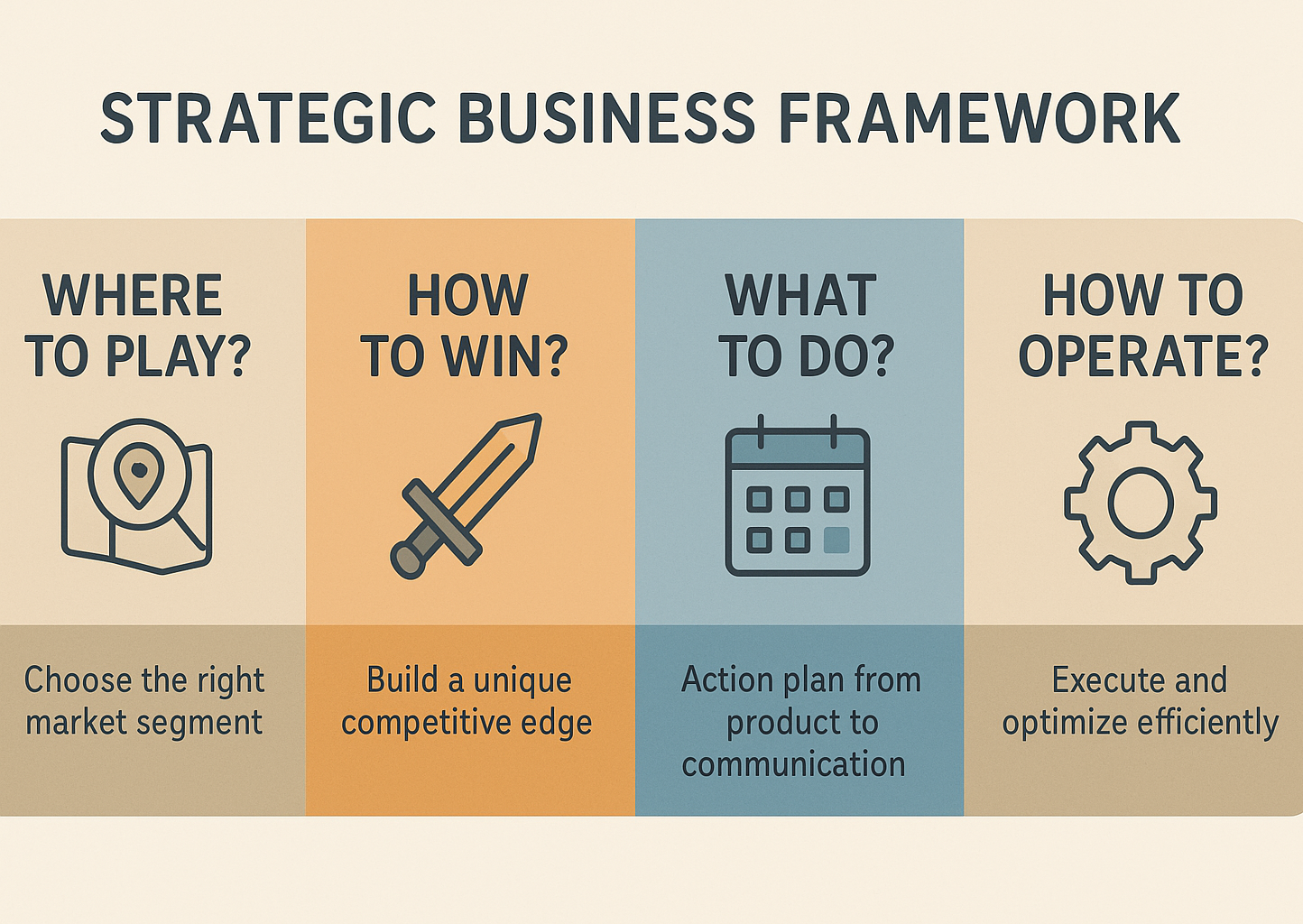 STRATEGIC BUSINESS FRAMEWORK

WHERE TO PLAY?

Choose the right market segment

HOW TO WIN?

Build a unique competitive edge

WHAT TO DO?

Action plan from product to communication

HOW TO OPERATE?

Execute and optimize efficiently